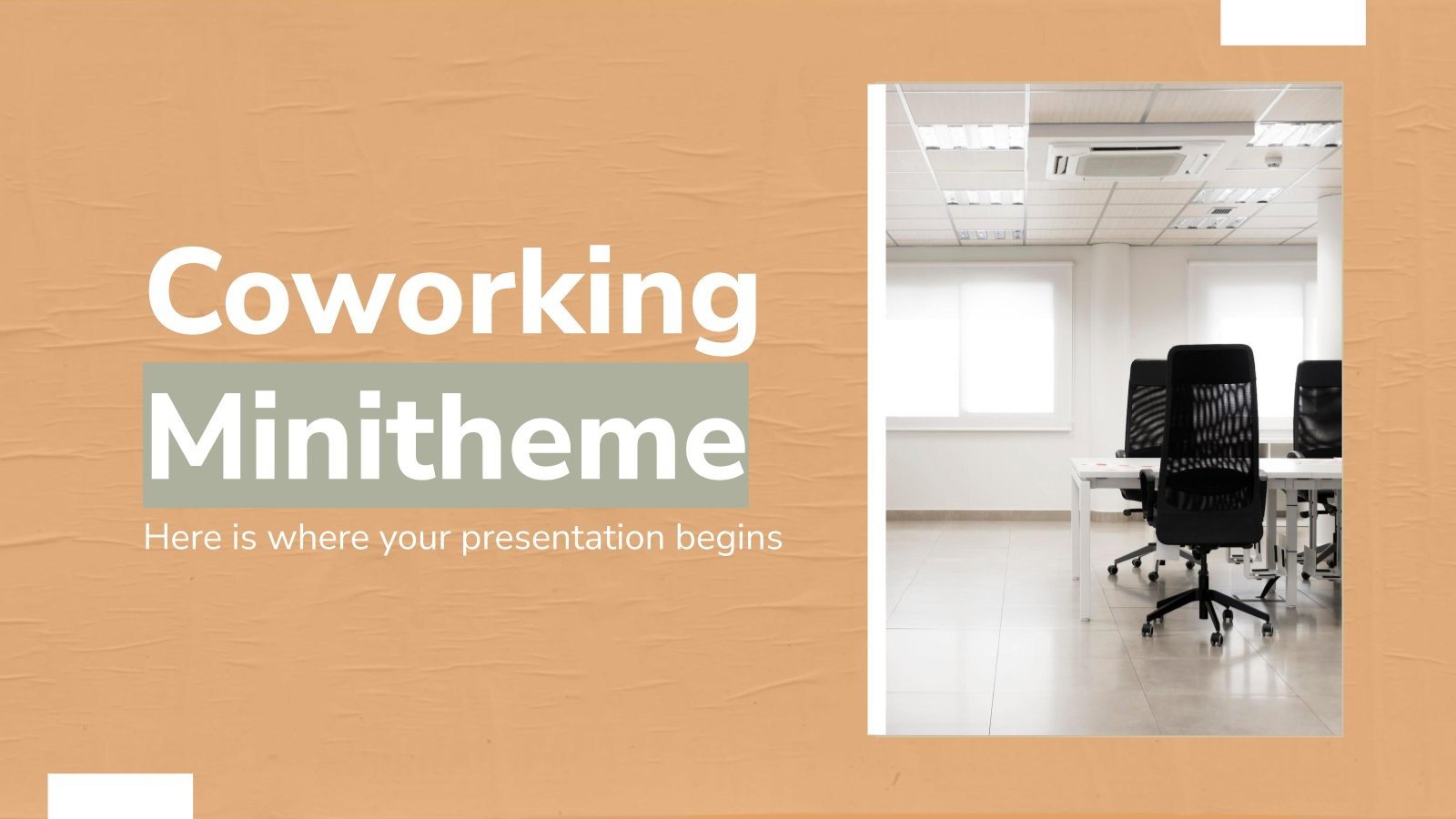 Coworking
Minitheme
Here is where your presentation begins